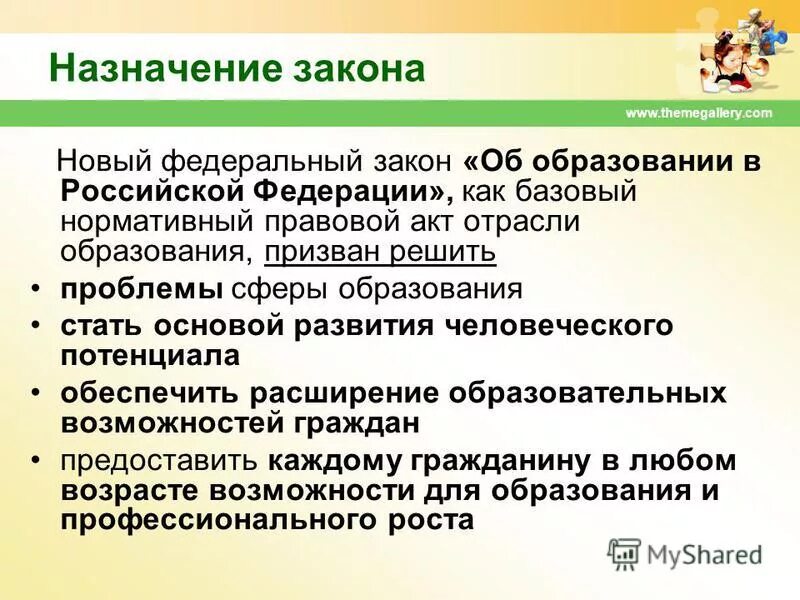 Назначение закона

www.themegallery.com

Новый федеральный закон «Об образовании в Российской Федерации», как базовый нормативный правовой акт отрасли образования, призван решить

• проблемы сферы образования
• стать основой развития человеческого потенциала
• обеспечить расширение образовательных возможностей граждан
• предоставить каждому гражданину в любом возрасте возможности для образования и профессионального роста

MyShared